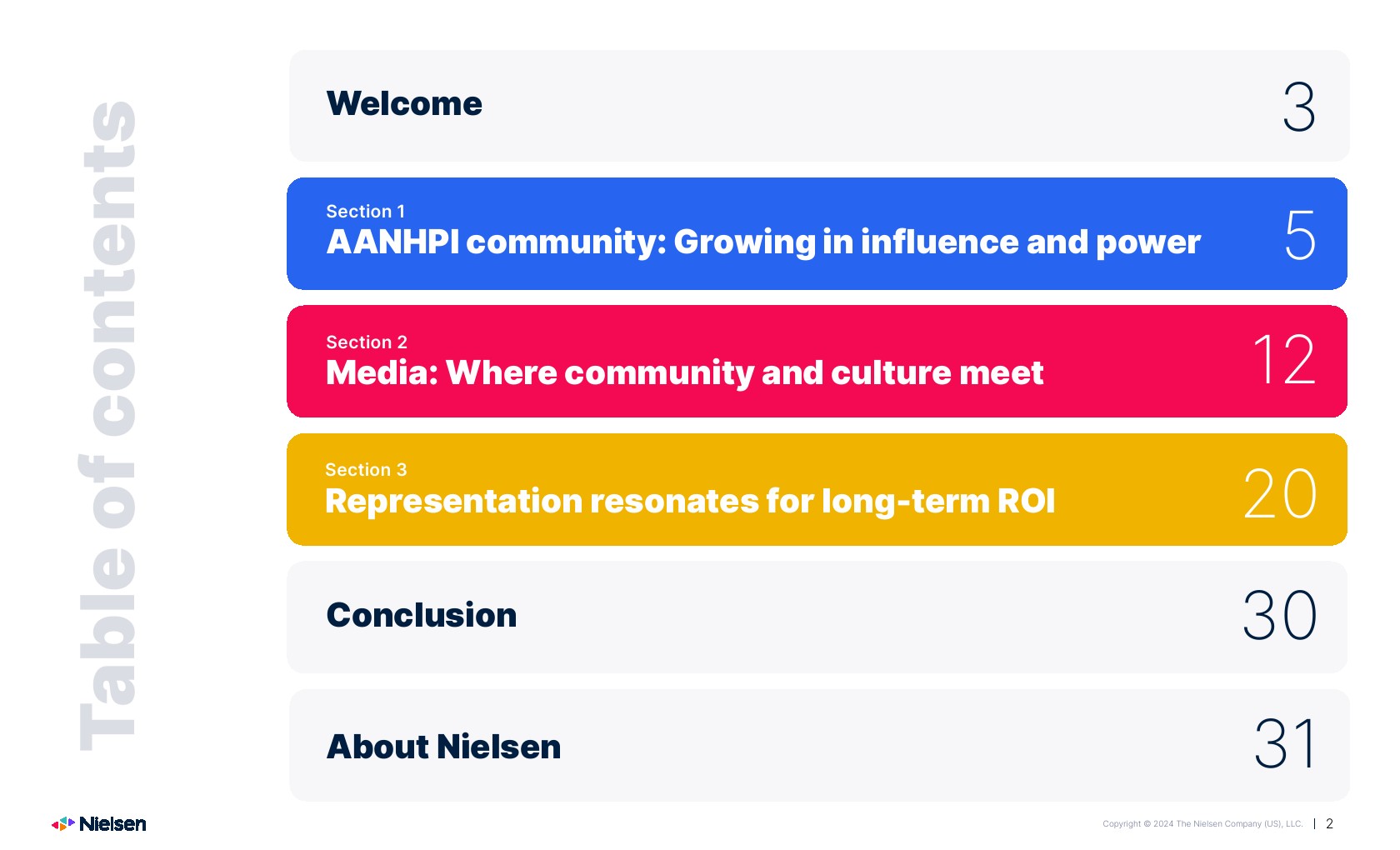 Table of contents

Welcome 3

Section 1
AANHPI community: Growing in influence and power 5

Section 2
Media: Where community and culture meet 12

Section 3
Representation resonates for long-term ROI 20

Conclusion 30

About Nielsen 31

Nielsen

Copyright © 2024 The Nielsen Company (US), LLC. | 2